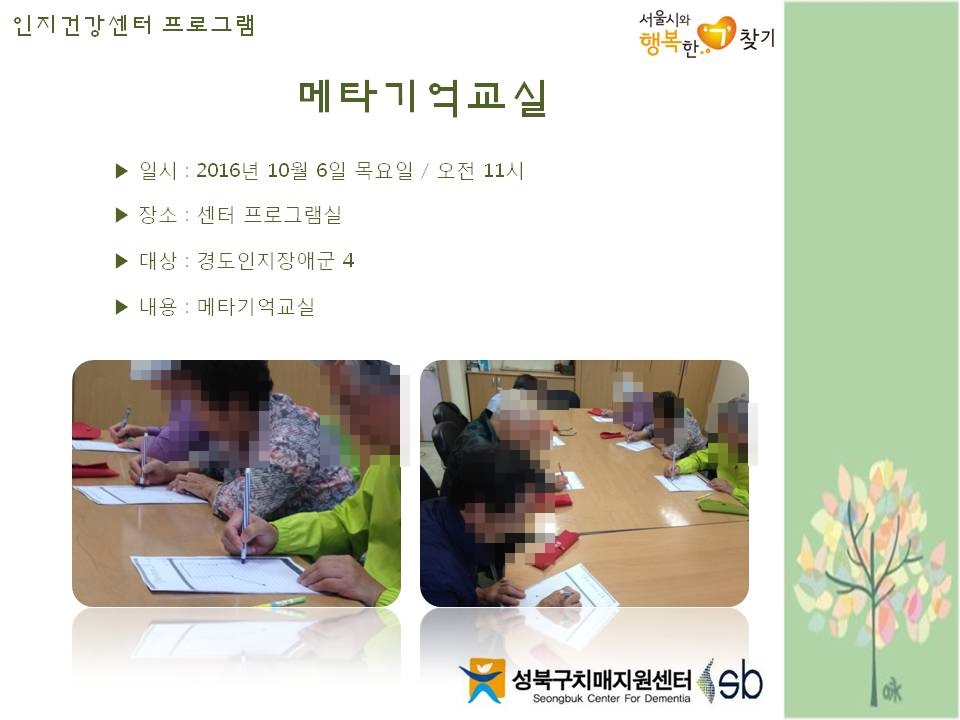 인지건강센터 프로그램

서울시와 행복한 기 찾기

메타기억교실

▶ 일시 : 2016년 10월 6일 목요일 / 오전 11시

▶ 장소 : 센터 프로그램실

▶ 대상 : 경도인지장애군 4

▶ 내용 : 메타기억교실

성북구치매지원센터
Seongbuk Center For Dementia
sb